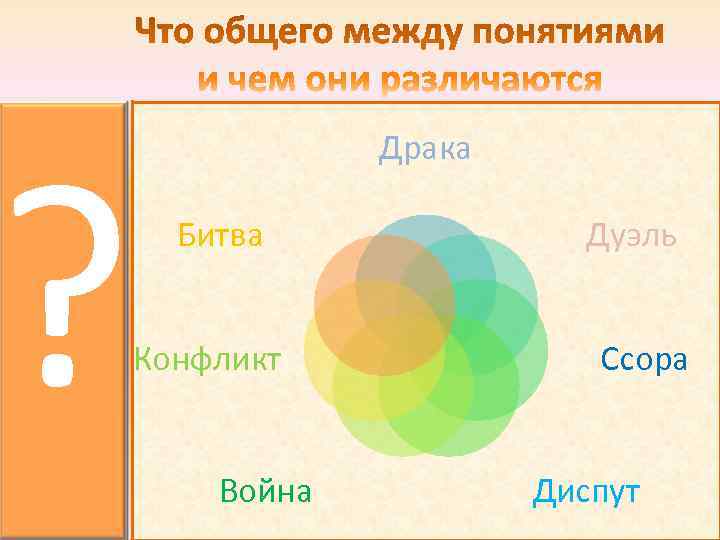 Что общего между понятиями и чем они различаются

?

Драка

Битва

Дуэль

Конфликт

Ссора

Война

Диспут